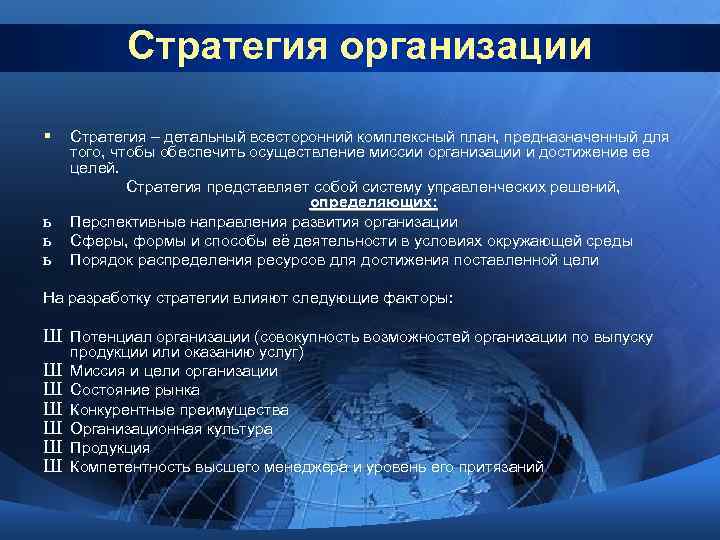 Стратегия организации

▪ Стратегия – детальный всесторонний комплексный план, предназначенный для того, чтобы обеспечить осуществление миссии организации и достижение ее целей.

Стратегия представляет собой систему управленческих решений, определяющих:

ь Перспективные направления развития организации
ь Сферы, формы и способы её деятельности в условиях окружающей среды
ь Порядок распределения ресурсов для достижения поставленной цели

На разработку стратегии влияют следующие факторы:

Ш Потенциал организации (совокупность возможностей организации по выпуску продукции или оказанию услуг)
Ш Миссия и цели организации
Ш Состояние рынка
Ш Конкурентные преимущества
Ш Организационная культура
Ш Продукция
Ш Компетентность высшего менеджера и уровень его притязаний